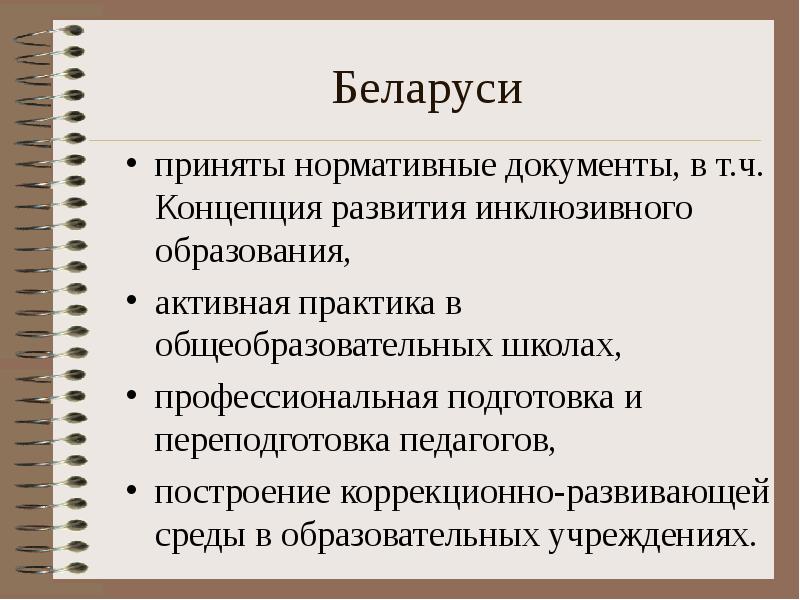 Беларуси

• приняты нормативные документы, в т.ч. Концепция развития инклюзивного образования,

• активная практика в общеобразовательных школах,

• профессиональная подготовка и переподготовка педагогов,

• построение коррекционно-развивающей среды в образовательных учреждениях.